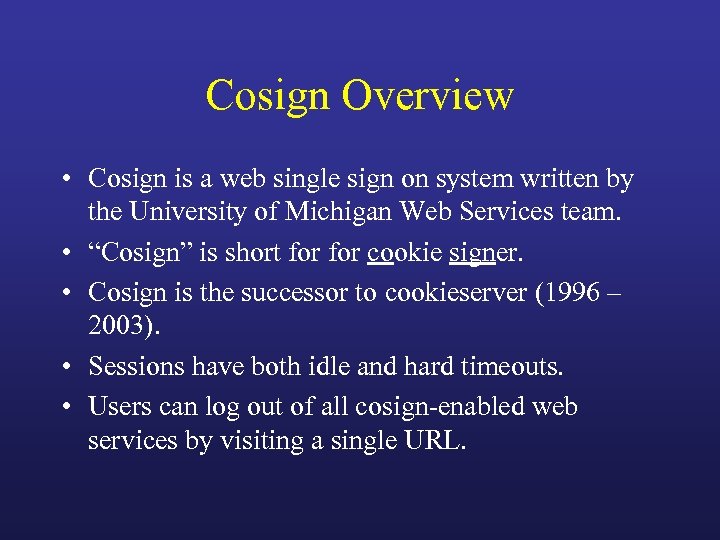 Cosign Overview

• Cosign is a web single sign on system written by the University of Michigan Web Services team.
• “Cosign” is short for for cookie signer.
• Cosign is the successor to cookieserver (1996 – 2003).
• Sessions have both idle and hard timeouts.
• Users can log out of all cosign-enabled web services by visiting a single URL.